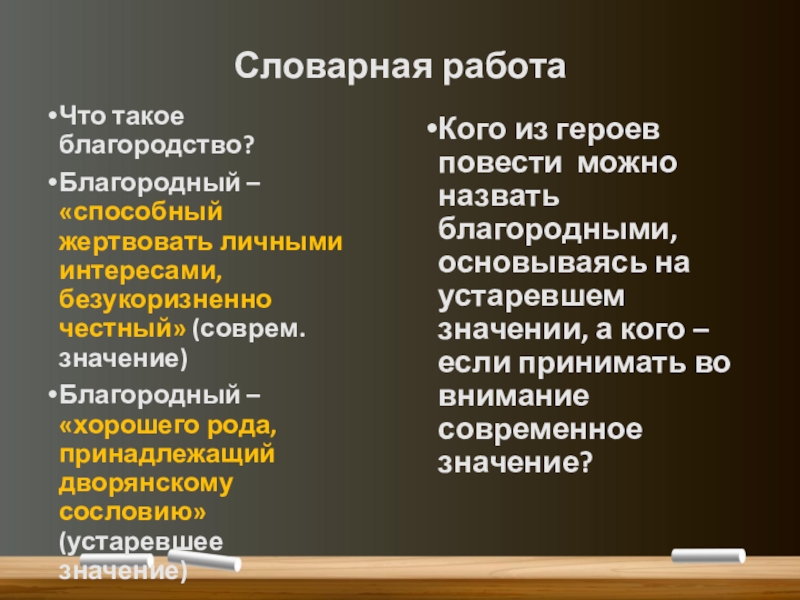 Словарная работа

•Что такое благородство?

•Благородный – «способный жертвовать личными интересами, безукоризненно честный» (соврем. значение)

•Благородный – «хорошего рода, принадлежащий дворянскому сословию» (устаревшее значение)

•Кого из героев повести можно назвать благородными, основываясь на устаревшем значении, а кого – если принимать во внимание современное значение?